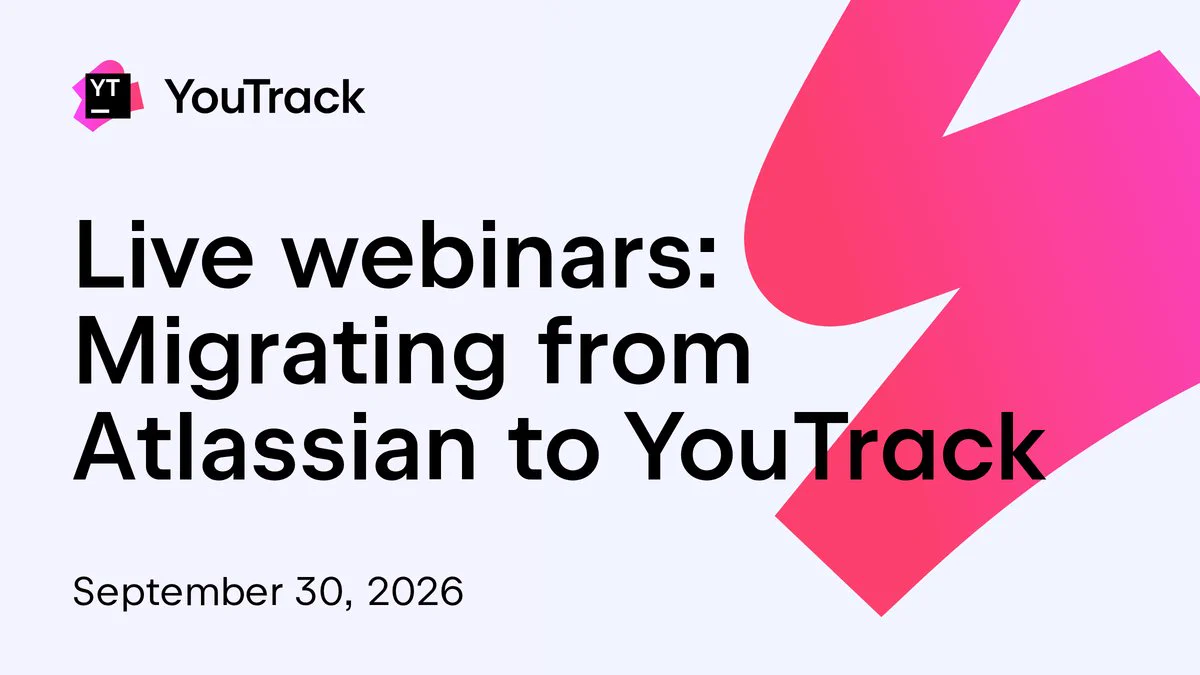 YT

YouTrack

Live webinars: Migrating from Atlassian to YouTrack

September 30, 2026